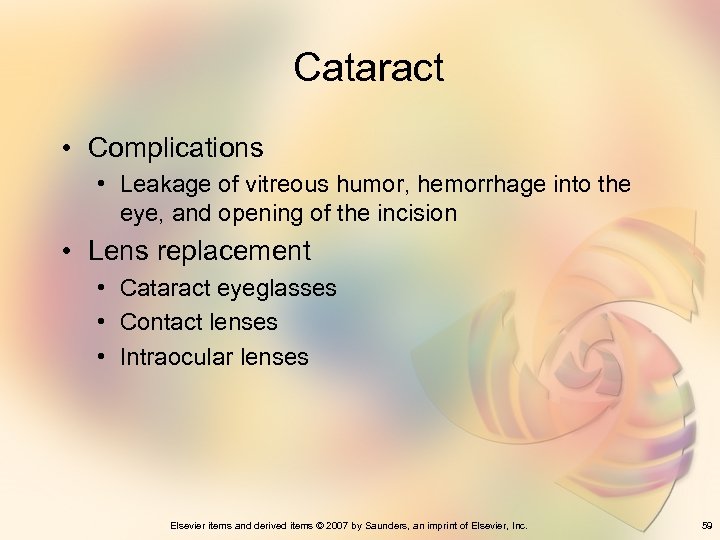 Cataract

• Complications
  • Leakage of vitreous humor, hemorrhage into the eye, and opening of the incision
• Lens replacement
  • Cataract eyeglasses
  • Contact lenses
  • Intraocular lenses

Elsevier items and derived items © 2007 by Saunders, an imprint of Elsevier, Inc.

59